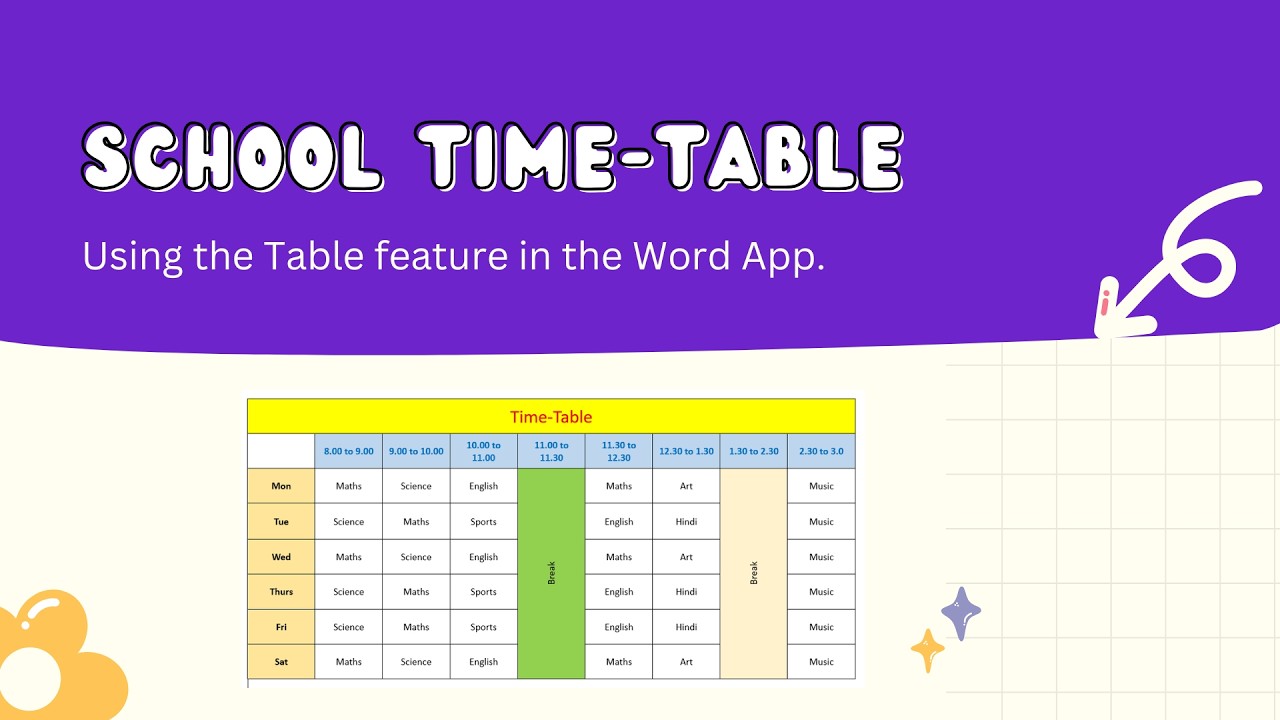 SCHOOL TIME-TABLE

Using the Table feature in the Word App.

Time-Table

| | 8.00 to 9.00 | 9.00 to 10.00 | 10.00 to 11.00 | 11.00 to 11.30 | 11.30 to 12.30 | 12.30 to 1.30 | 1.30 to 2.30 | 2.30 to 3.0 |
|---|---|---|---|---|---|---|---|---|
| Mon | Maths | Science | English | Break | Maths | Art | Break | Music |
| Tue | Science | Maths | Sports | | English | Hindi | | Music |
| Wed | Maths | Science | English | | Maths | Art | | Music |
| Thurs | Science | Maths | Sports | | English | Hindi | | Music |
| Fri | Science | Maths | Sports | | English | Hindi | | Music |
| Sat | Maths | Science | English | | Maths | Art | | Music |